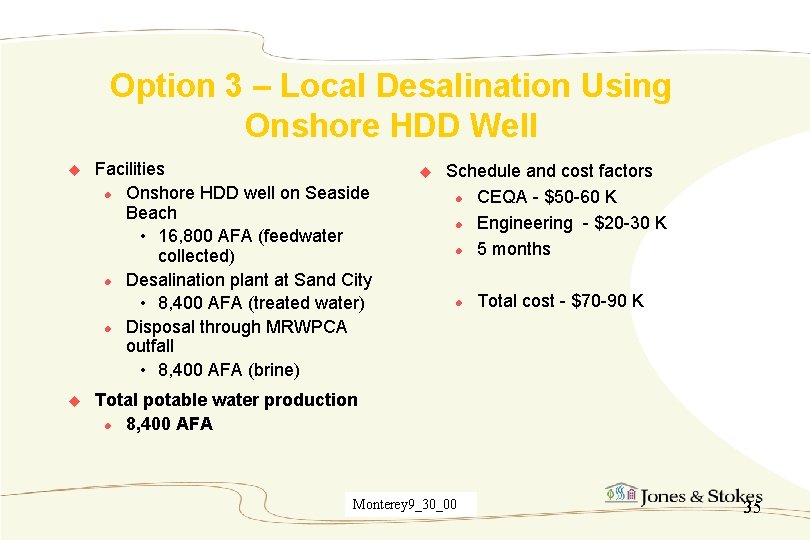 Option 3 – Local Desalination Using Onshore HDD Well

Facilities
Onshore HDD well on Seaside Beach
16,800 AFA (feedwater collected)
Desalination plant at Sand City
8,400 AFA (treated water)
Disposal through MRWPCA outfall
8,400 AFA (brine)

Total potable water production
8,400 AFA

Schedule and cost factors
CEQA - $50-60 K
Engineering - $20-30 K
5 months

Total cost - $70-90 K

Monterey9_30_00

Jones & Stokes

35